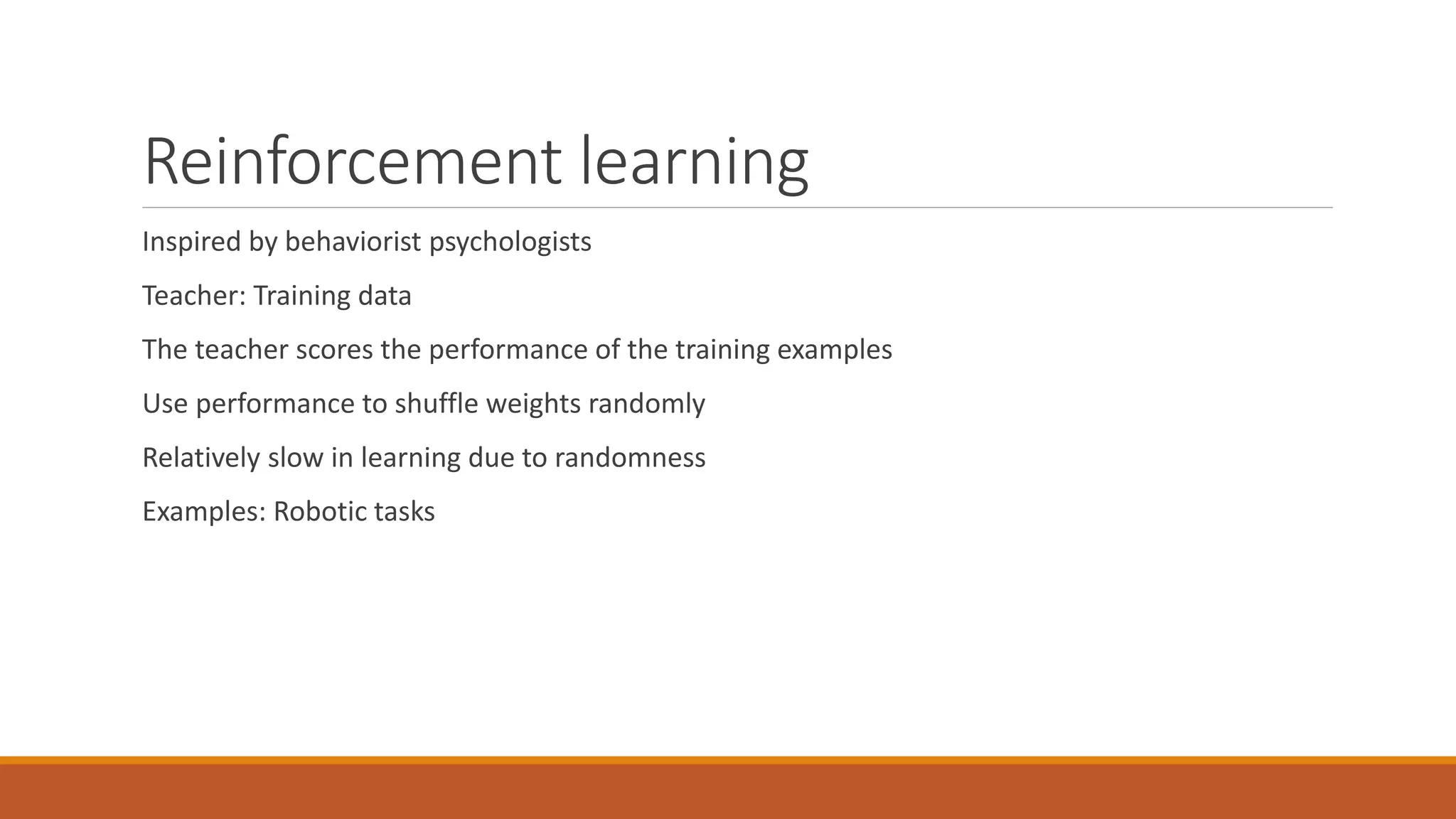 Reinforcement learning

Inspired by behaviorist psychologists

Teacher: Training data

The teacher scores the performance of the training examples

Use performance to shuffle weights randomly

Relatively slow in learning due to randomness

Examples: Robotic tasks